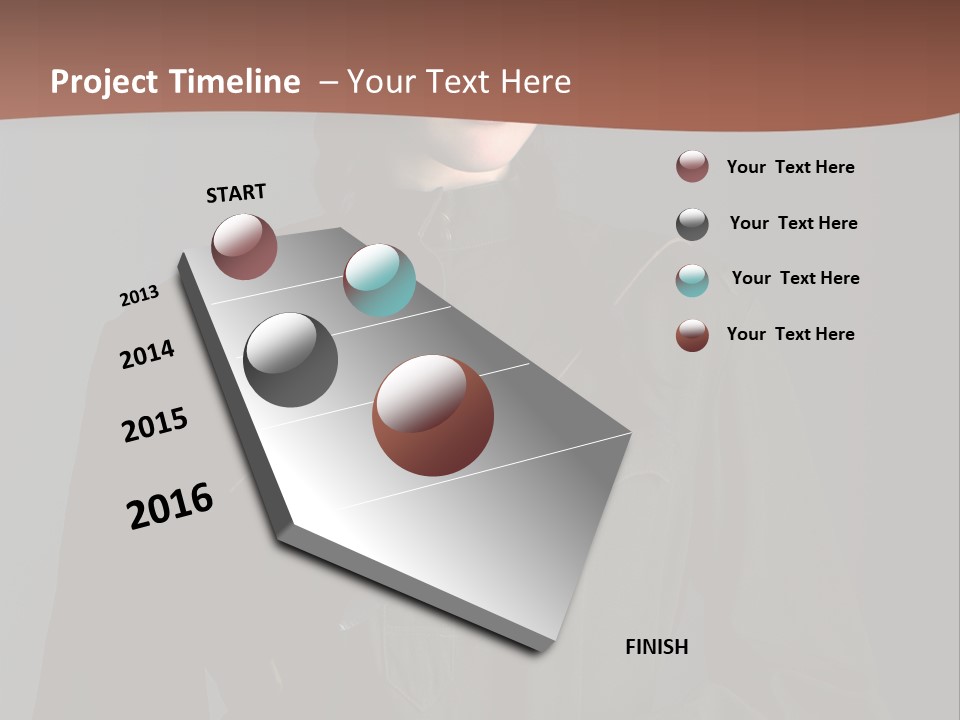 Project Timeline – Your Text Here

START

2013

2014

2015

2016

FINISH

Your Text Here

Your Text Here

Your Text Here

Your Text Here